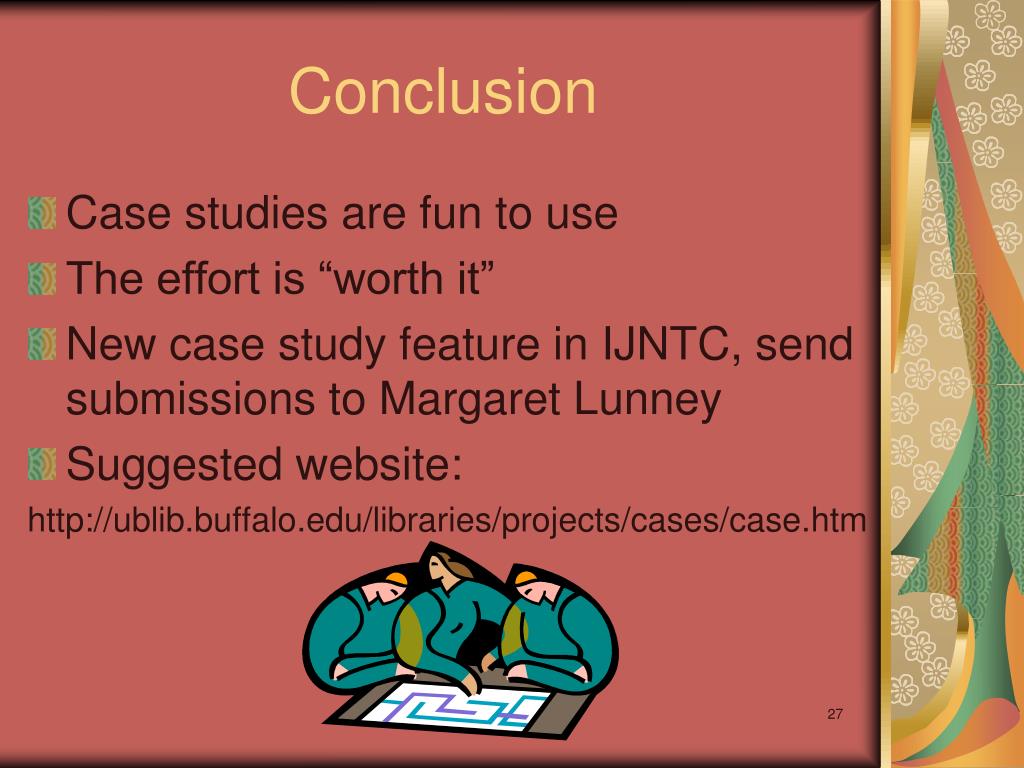 Conclusion

Case studies are fun to use

The effort is “worth it”

New case study feature in IJNTC, send submissions to Margaret Lunney

Suggested website:

http://ublib.buffalo.edu/libraries/projects/cases/case.htm

27